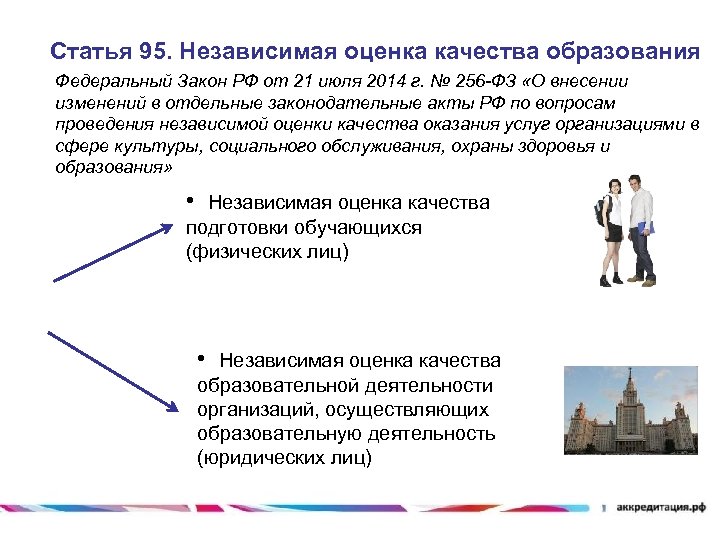 Статья 95. Независимая оценка качества образования

Федеральный Закон РФ от 21 июля 2014 г. № 256-ФЗ «О внесении изменений в отдельные законодательные акты РФ по вопросам проведения независимой оценки качества оказания услуг организациями в сфере культуры, социального обслуживания, охраны здоровья и образования»

• Независимая оценка качества подготовки обучающихся (физических лиц)

• Независимая оценка качества образовательной деятельности организаций, осуществляющих образовательную деятельность (юридических лиц)

аккредитация.рф